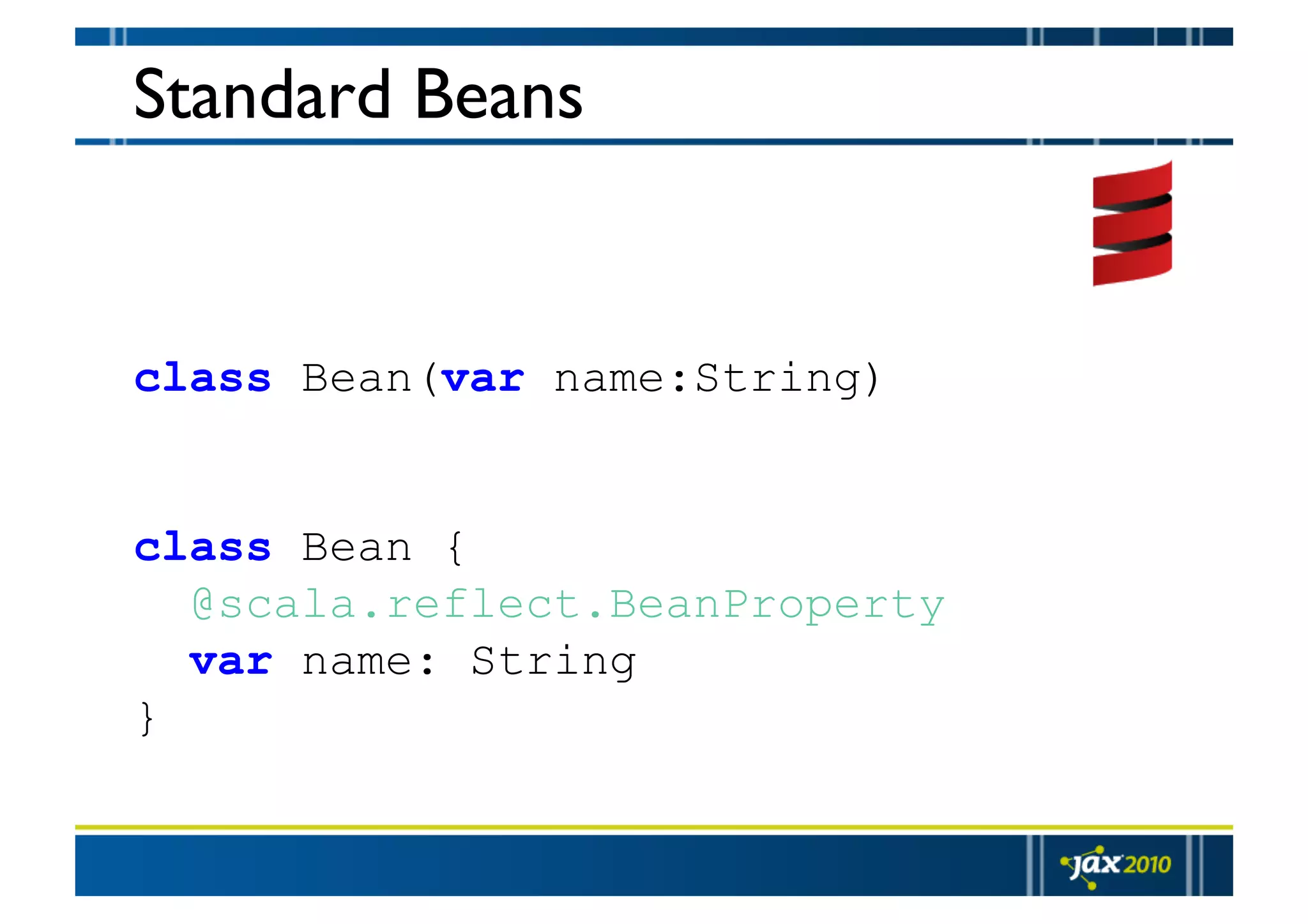 Standard Beans

class Bean(var name:String)

class Bean {
  @scala.reflect.BeanProperty
  var name: String
}

jax 2010